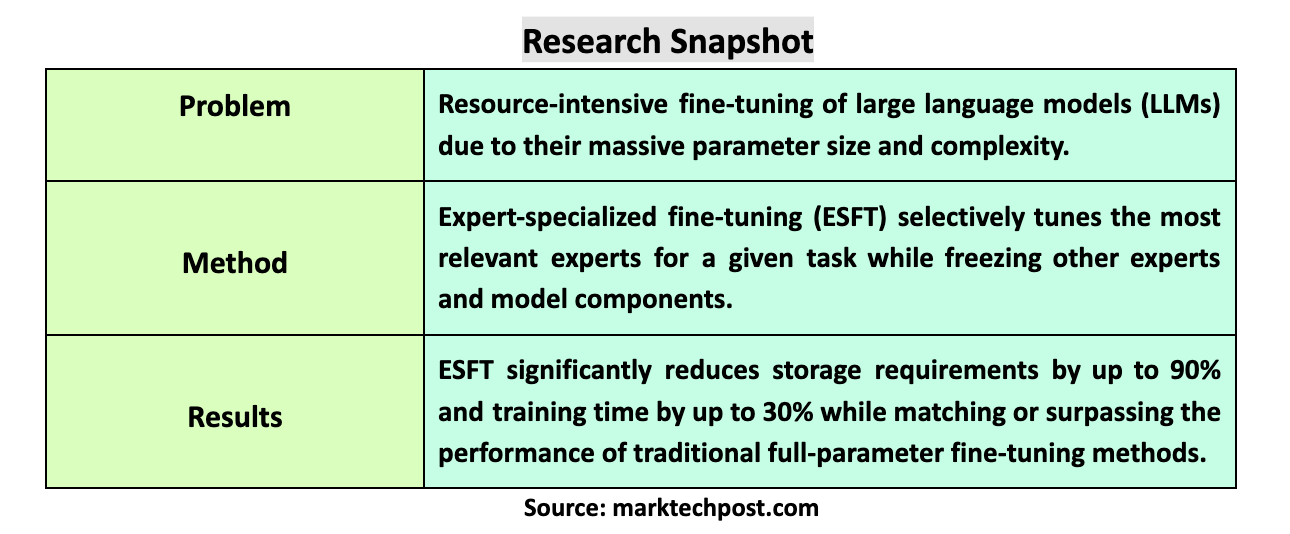 Research Snapshot

| Problem | Resource-intensive fine-tuning of large language models (LLMs) due to their massive parameter size and complexity. |
|---|---|
| Method | Expert-specialized fine-tuning (ESFT) selectively tunes the most relevant experts for a given task while freezing other experts and model components. |
| Results | ESFT significantly reduces storage requirements by up to 90% and training time by up to 30% while matching or surpassing the performance of traditional full-parameter fine-tuning methods. |

Source: marktechpost.com